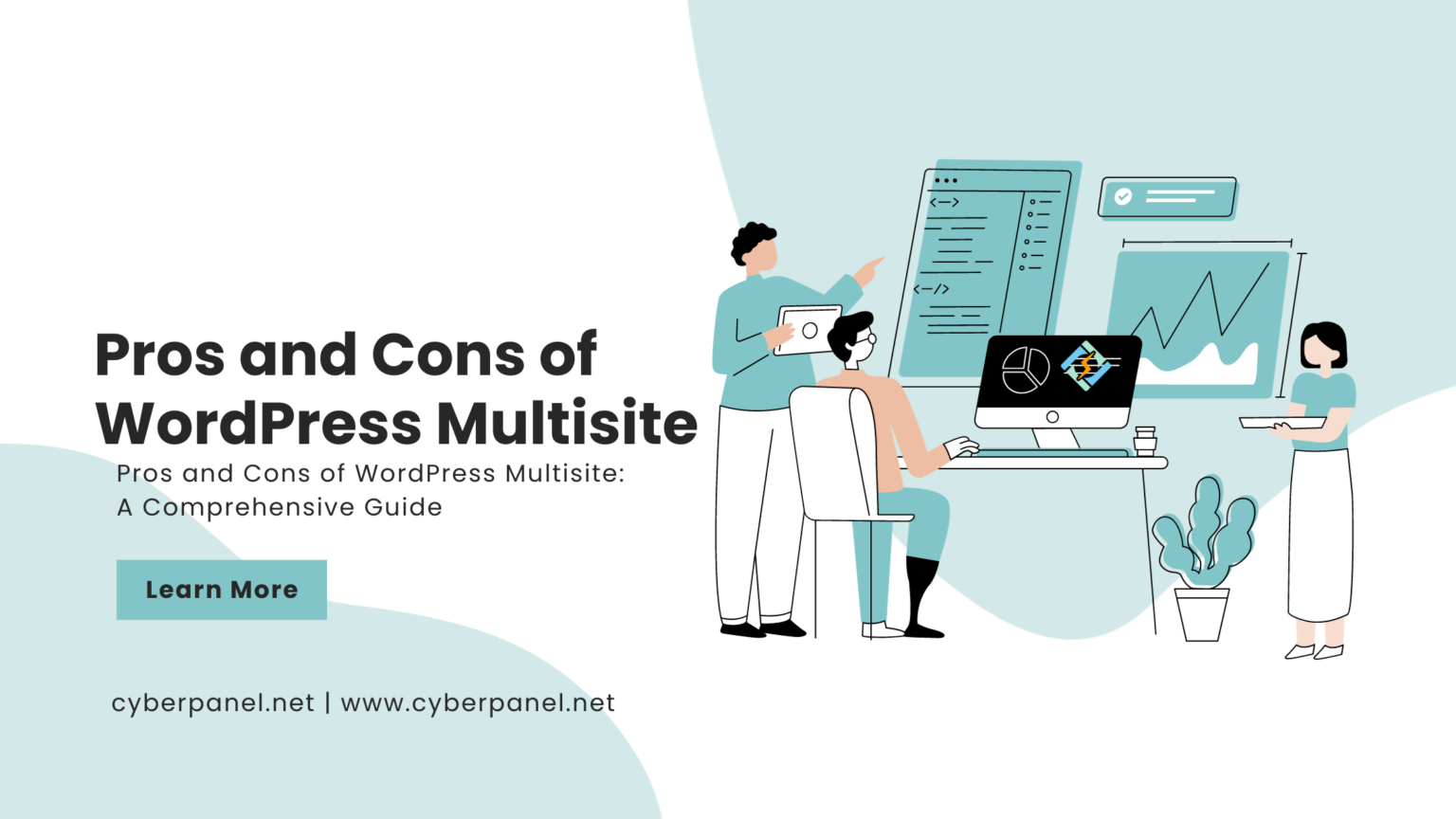 Pros and Cons of WordPress Multisite

Pros and Cons of WordPress Multisite: A Comprehensive Guide

Learn More

cyberpanel.net | www.cyberpanel.net